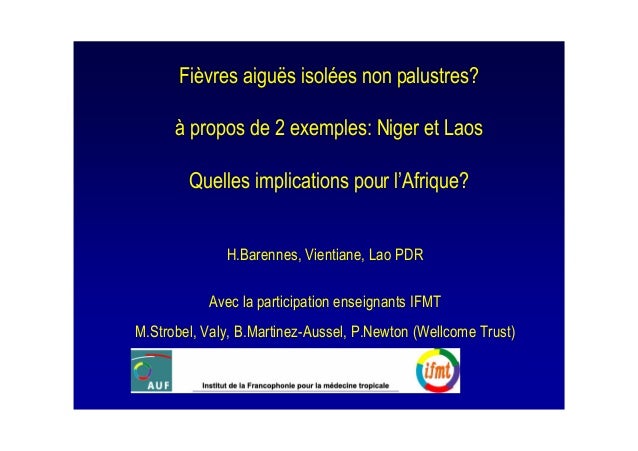 Fièvres aiguës isolées non palustres?

à propos de 2 exemples: Niger et Laos

Quelles implications pour l'Afrique?

H.Barennes, Vientiane, Lao PDR

Avec la participation enseignants IFMT

M.Strobel, Valy, B.Martinez-Aussel, P.Newton (Wellcome Trust)

AUF

Institut de la Francophonie pour la médecine tropicale

ifmt